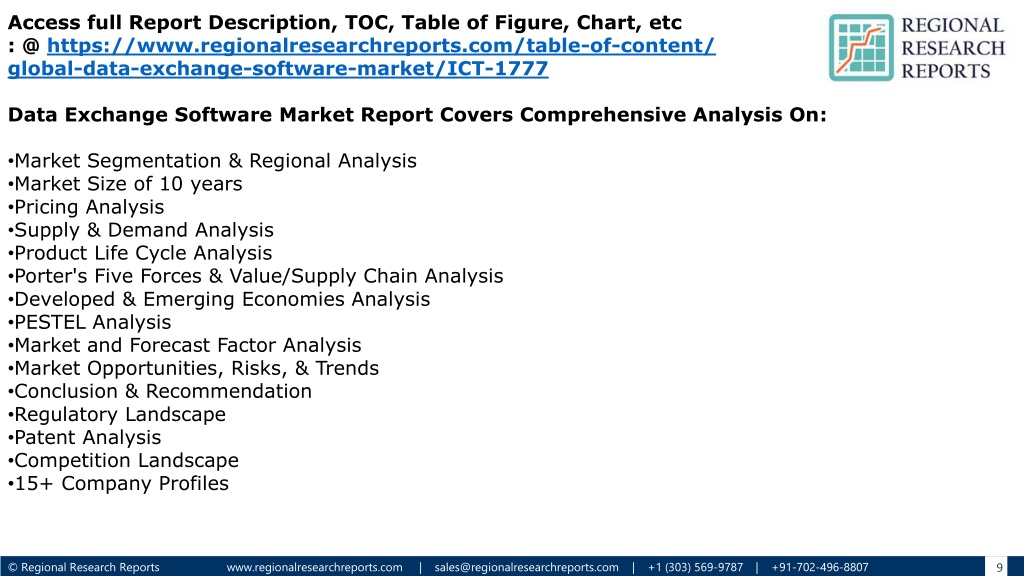 Access full Report Description, TOC, Table of Figure, Chart, etc : @ https://www.regionalresearchreports.com/table-of-content/global-data-exchange-software-market/ICT-1777

REGIONAL RESEARCH REPORTS

Data Exchange Software Market Report Covers Comprehensive Analysis On:

•Market Segmentation & Regional Analysis
•Market Size of 10 years
•Pricing Analysis
•Supply & Demand Analysis
•Product Life Cycle Analysis
•Porter's Five Forces & Value/Supply Chain Analysis
•Developed & Emerging Economies Analysis
•PESTEL Analysis
•Market and Forecast Factor Analysis
•Market Opportunities, Risks, & Trends
•Conclusion & Recommendation
•Regulatory Landscape
•Patent Analysis
•Competition Landscape
•15+ Company Profiles

© Regional Research Reports www.regionalresearchreports.com | sales@regionalresearchreports.com | +1 (303) 569-9787 | +91-702-496-8807 9